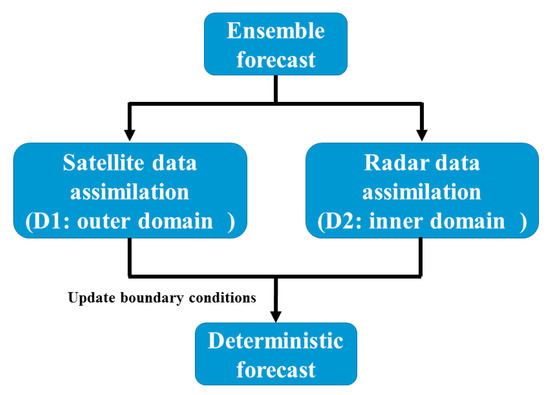 Ensemble forecast

Satellite data assimilation (D1: outer domain )

Radar data assimilation (D2: inner domain )

Update boundary conditions

Deterministic forecast